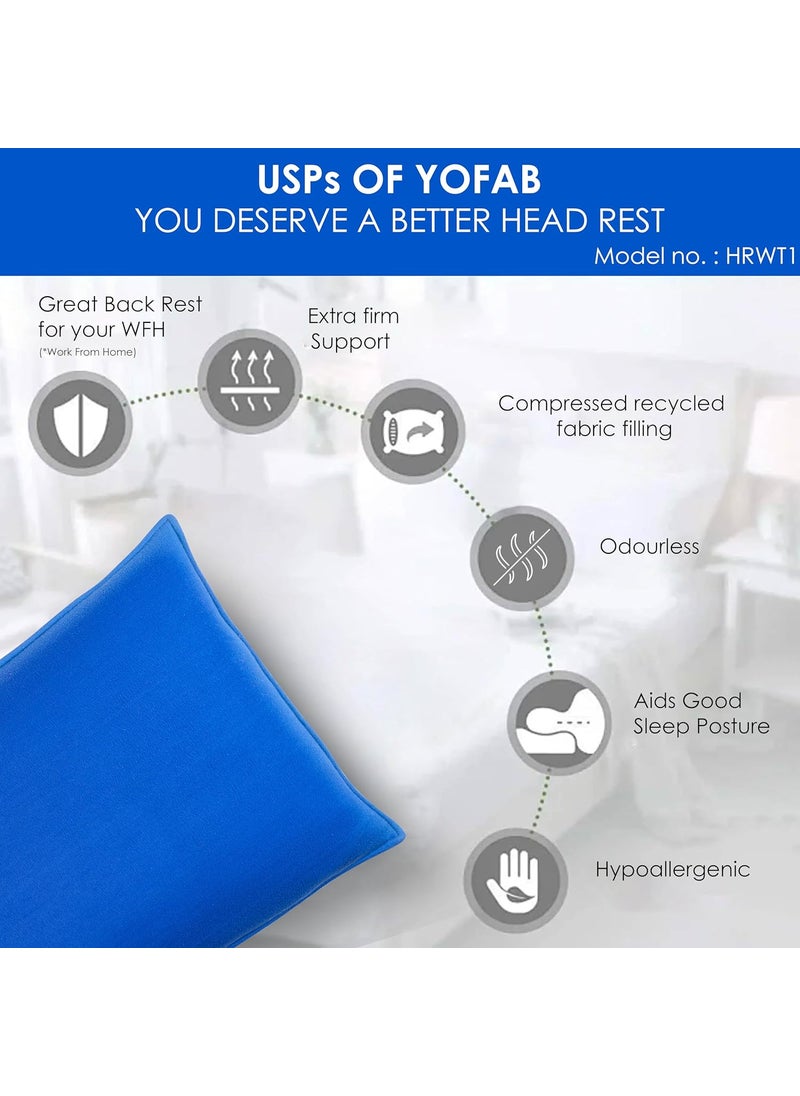 USPs OF YOFAB
YOU DESERVE A BETTER HEAD REST
Model no. : HRWT1

Great Back Rest for your WFH
(*Work From Home)

Extra firm Support

Compressed recycled fabric filling

Odourless

Aids Good Sleep Posture

Hypoallergenic